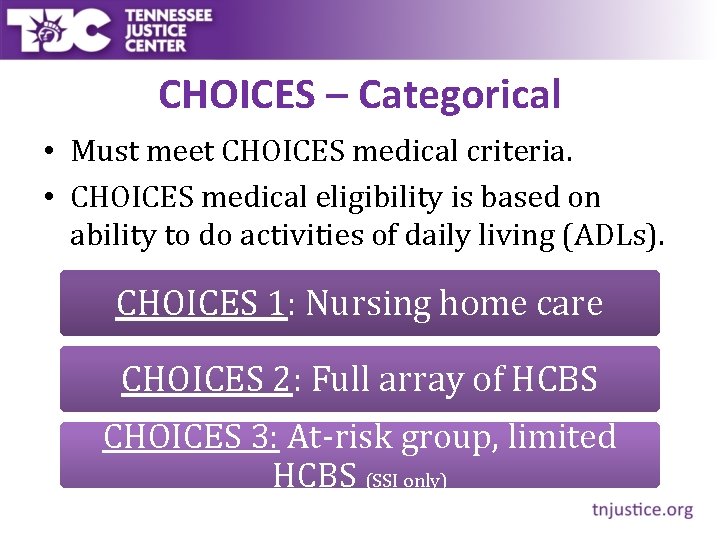 TJC TENNESSEE JUSTICE CENTER

CHOICES – Categorical

• Must meet CHOICES medical criteria.
• CHOICES medical eligibility is based on ability to do activities of daily living (ADLs).

CHOICES 1: Nursing home care

CHOICES 2: Full array of HCBS

CHOICES 3: At-risk group, limited HCBS (SSI only)

tnjustice.org